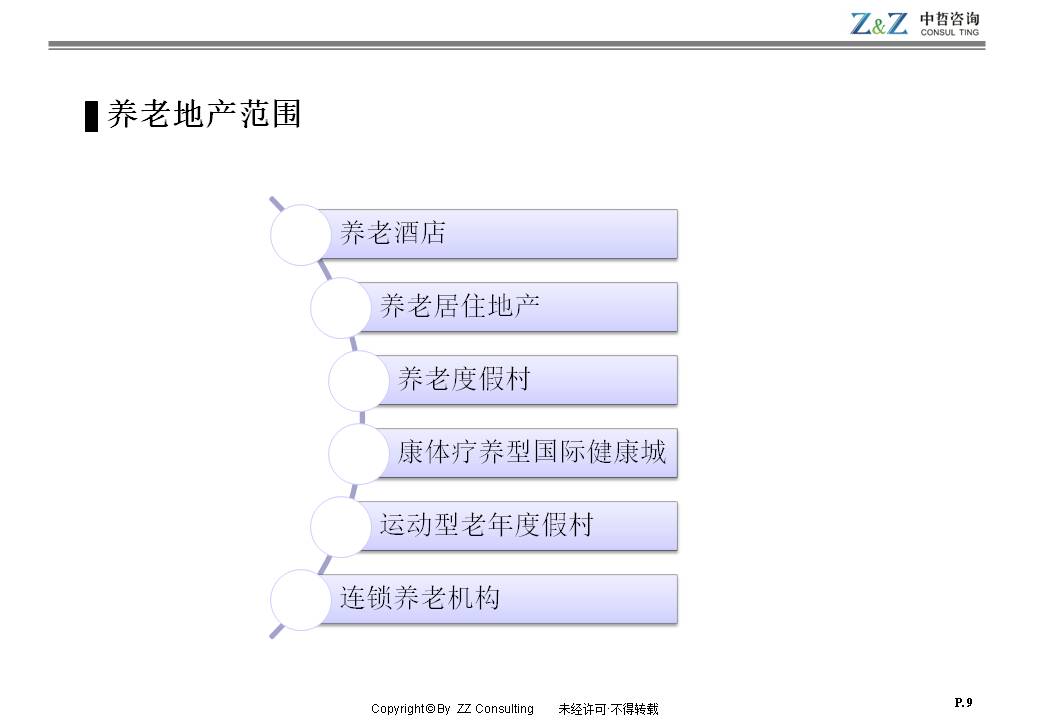 Z&Z 中哲咨询 CONSUL TING

养老地产范围

养老酒店

养老居住地产

养老度假村

康体疗养型国际健康城

运动型老年度假村

连锁养老机构

Copyright© By ZZ Consulting 未经许可·不得转载

P. 9